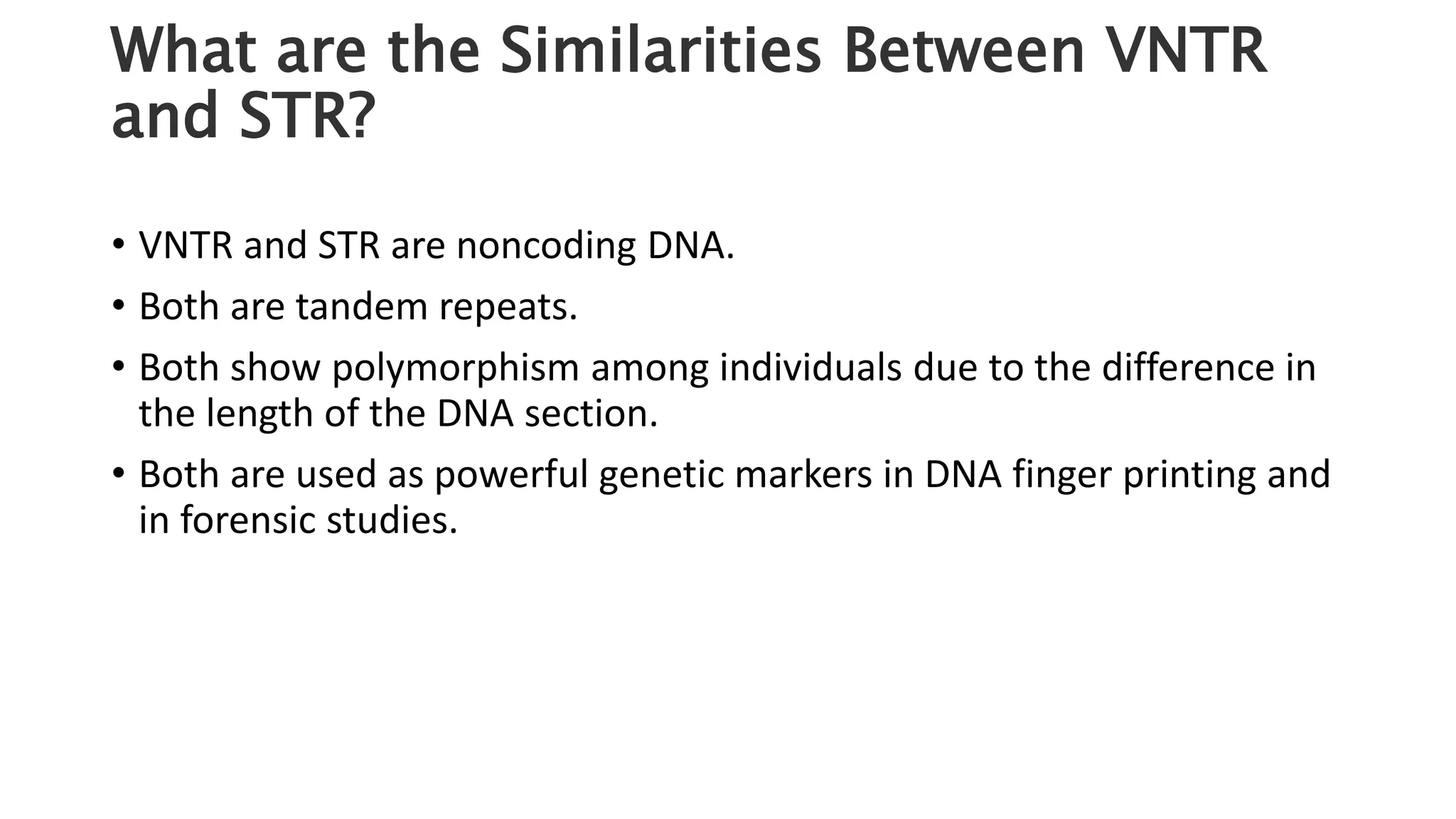 What are the Similarities Between VNTR and STR?

• VNTR and STR are noncoding DNA.
• Both are tandem repeats.
• Both show polymorphism among individuals due to the difference in the length of the DNA section.
• Both are used as powerful genetic markers in DNA finger printing and in forensic studies.